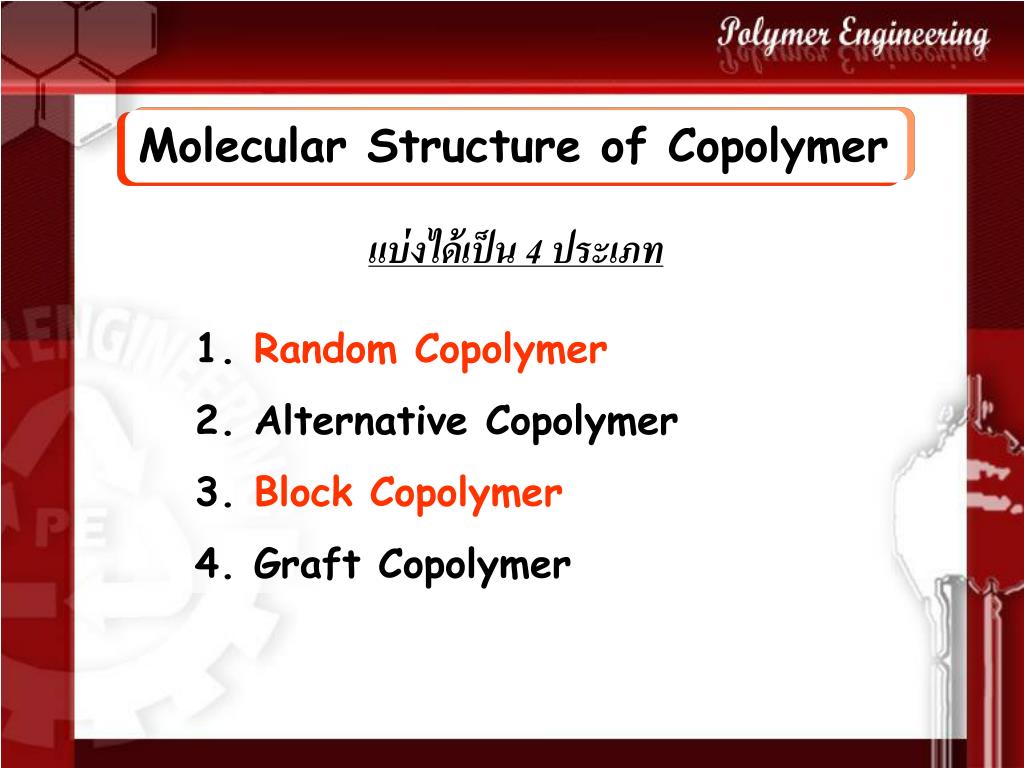 Polymer Engineering

Molecular Structure of Copolymer

แบ่งได้เป็น 4 ประเภท

1. Random Copolymer
2. Alternative Copolymer
3. Block Copolymer
4. Graft Copolymer